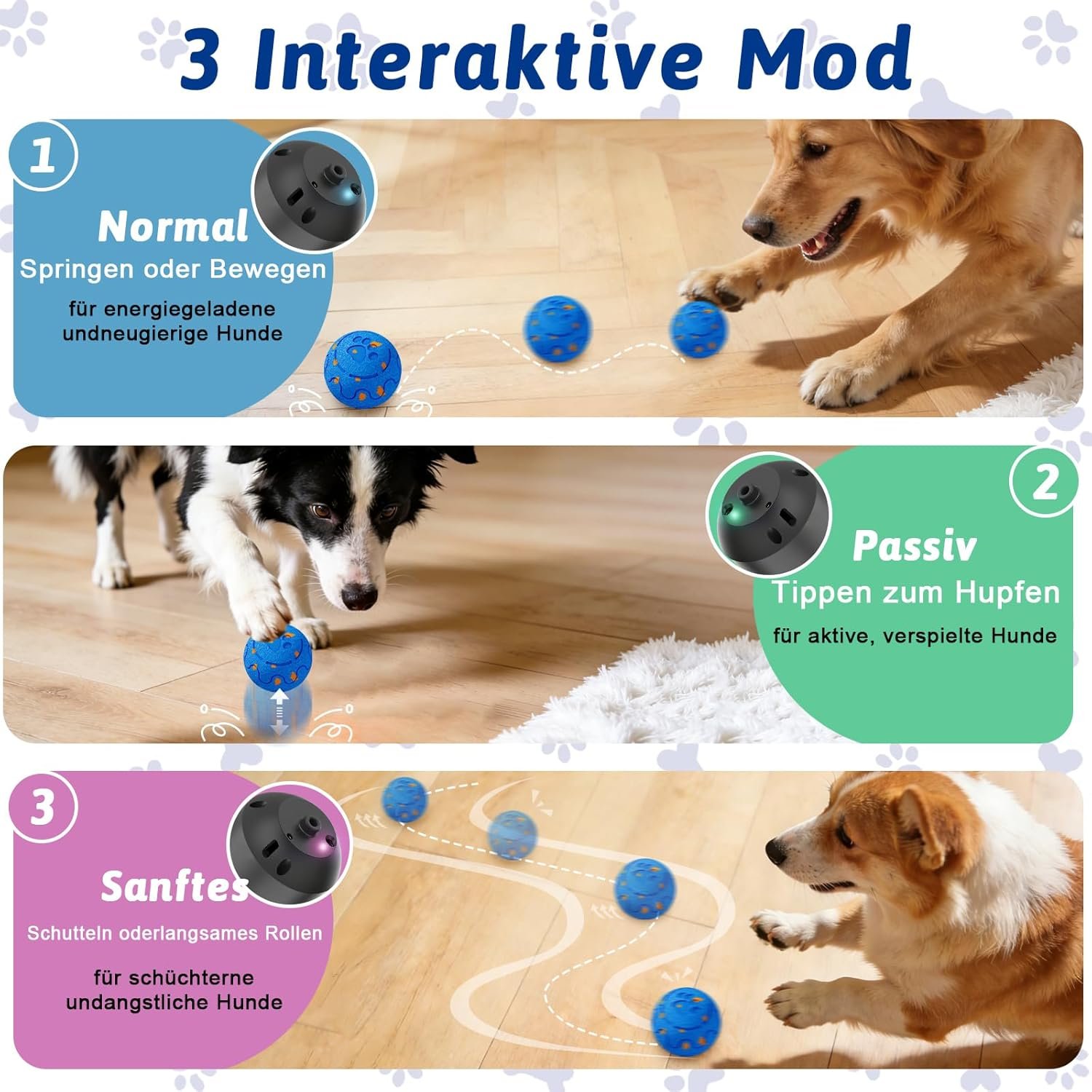 3 Interaktive Mod

1

Normal

Springen oder Bewegen

für energiegeladene undneugierige Hunde

2

Passiv

Tippen zum Hupfen

für aktive, verspielte Hunde

3

Sanftes

Schutteln oderlangsames Rollen

für schüchterne undangstliche Hunde